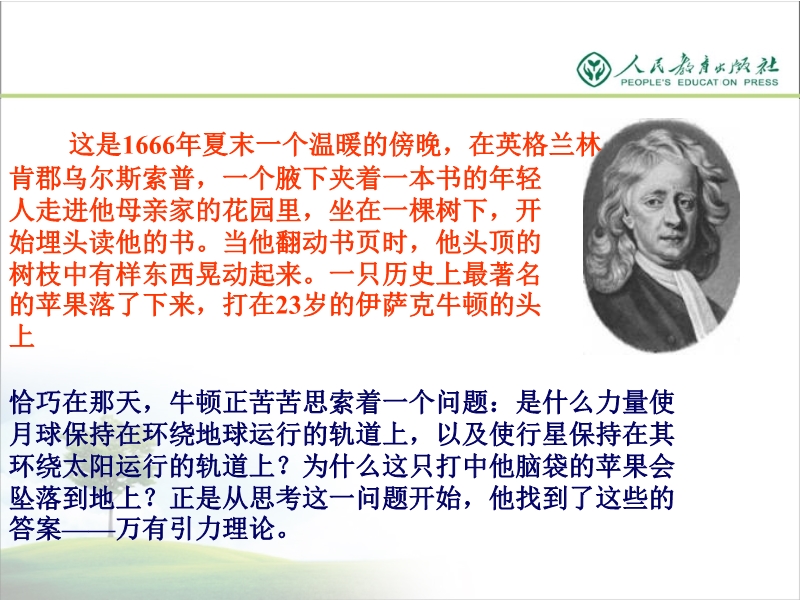 人民教育出版社
PEOPLE'S EDUCATION PRESS

这是1666年夏末一个温暖的傍晚，在英格兰林肯郡乌尔斯索普，一个腋下夹着一本书的年轻人走进他母亲家的花园里，坐在一棵树下，开始埋头读他的书。当他翻动书页时，他头顶的树枝中有样东西晃动起来。一只历史上最著名的苹果落了下来，打在23岁的伊萨克牛顿的头上

恰巧在那天，牛顿正苦苦思索着一个问题：是什么力量使月球保持在环绕地球运行的轨道上，以及使行星保持在其环绕太阳运行的轨道上？为什么这只打中他脑袋的苹果会坠落到地上？正是从思考这一问题开始，他找到了这些的答案——万有引力理论。